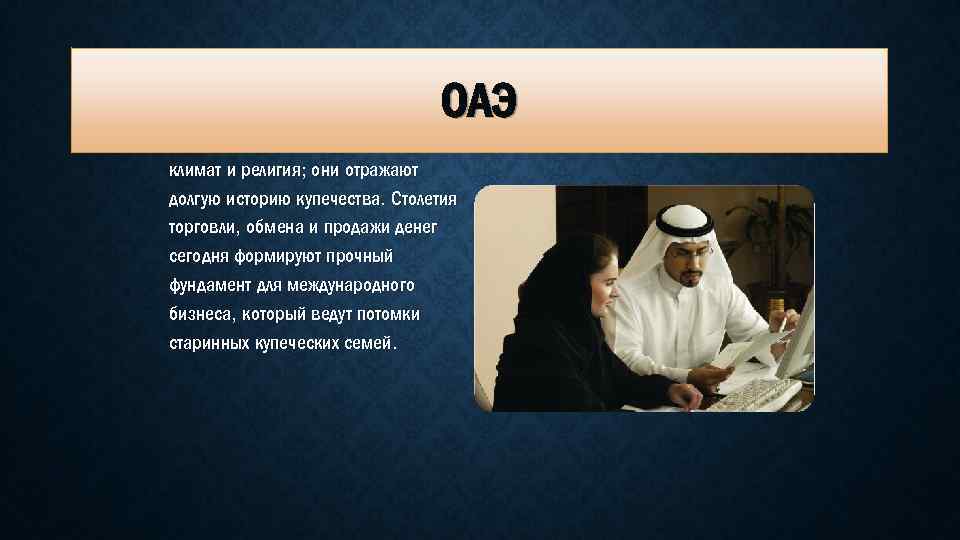 ОАЭ

климат и религия; они отражают долгую историю купечества. Столетия торговли, обмена и продажи денег сегодня формируют прочный фундамент для международного бизнеса, который ведут потомки старинных купеческих семей.